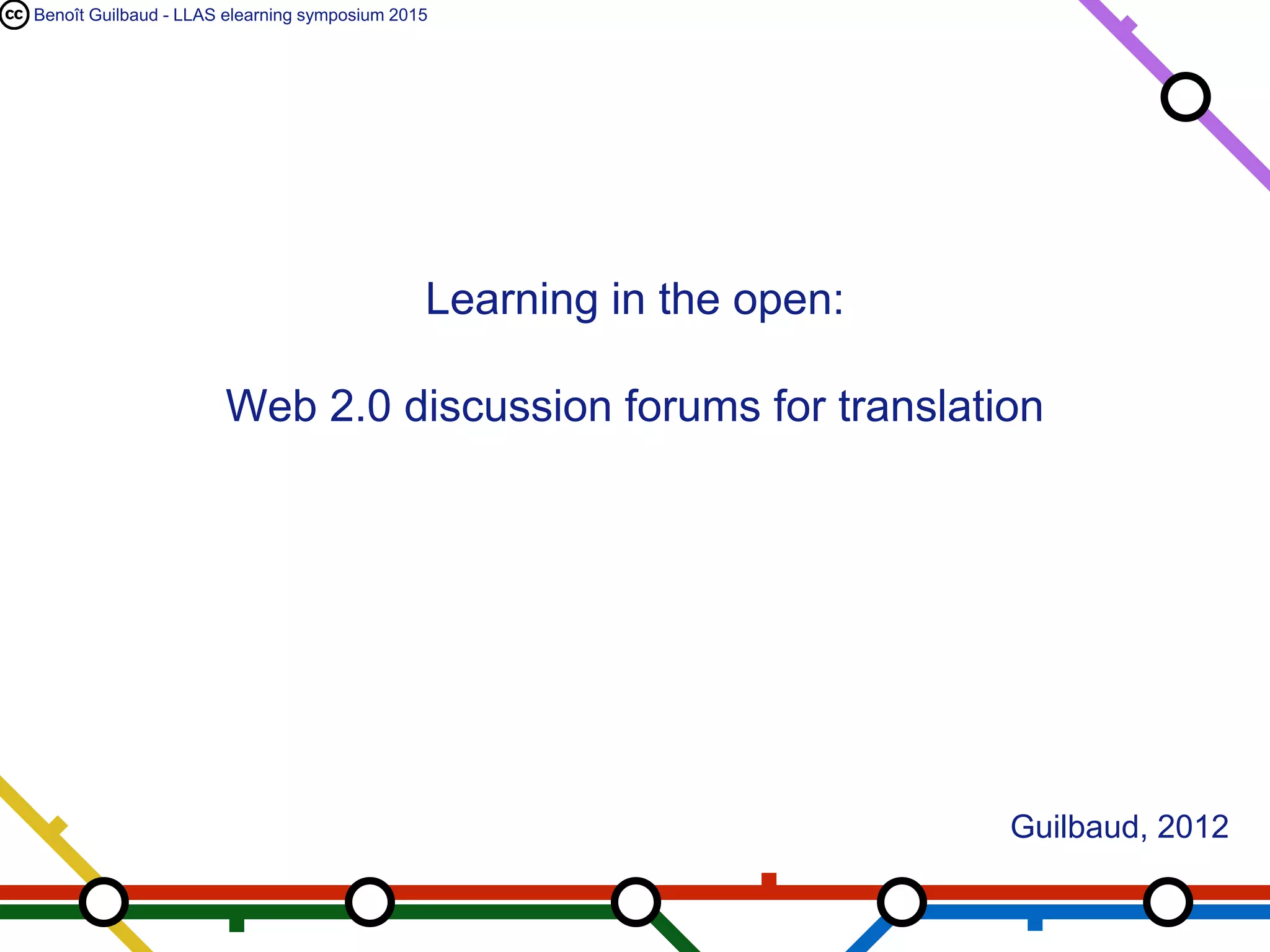 cc Benoît Guilbaud - LLAS elearning symposium 2015

Learning in the open:

Web 2.0 discussion forums for translation

Guilbaud, 2012